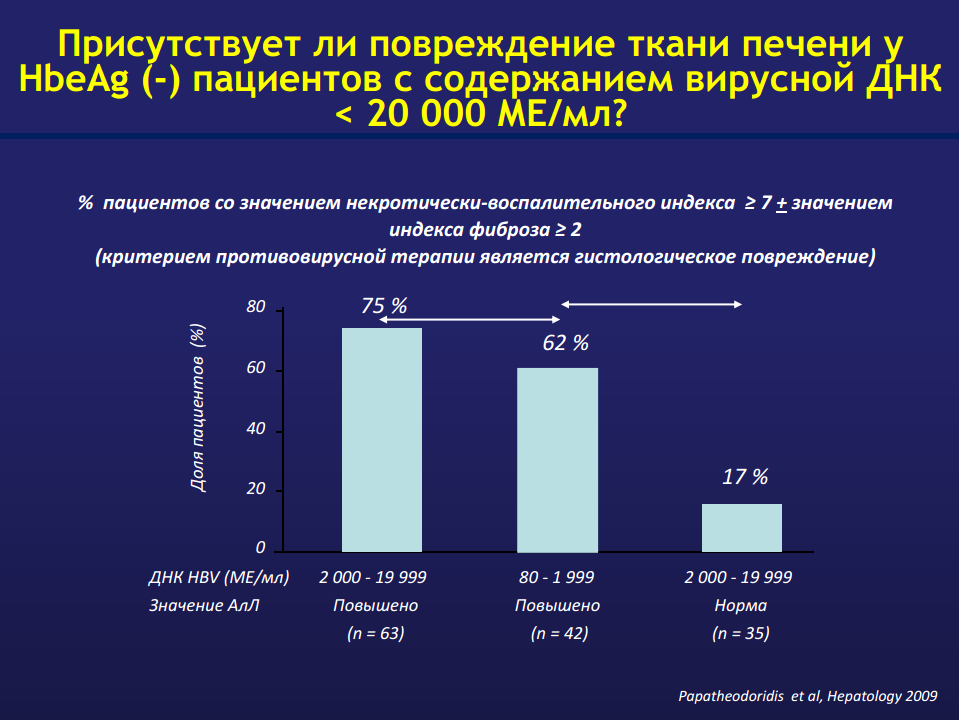 Присутствует ли повреждение ткани печени у HbeAg (-) пациентов с содержанием вирусной ДНК < 20 000 МЕ/мл?

% пациентов со значением некротически-воспалительного индекса ≥ 7 + значением индекса фиброза ≥ 2
(критерием противовирусной терапии является гистологическое повреждение)

Доля пациентов (%)

80
60
40
20
0

75 %
62 %
17 %

| ДНК HBV (МЕ/мл) | 2 000 - 19 999 | 80 - 1 999 | 2 000 - 19 999 |
|---|---|---|---|
| Значение АлЛ | Повышено | Повышено | Норма |
| | (n = 63) | (n = 42) | (n = 35) |

Papatheodoridis et al, Hepatology 2009